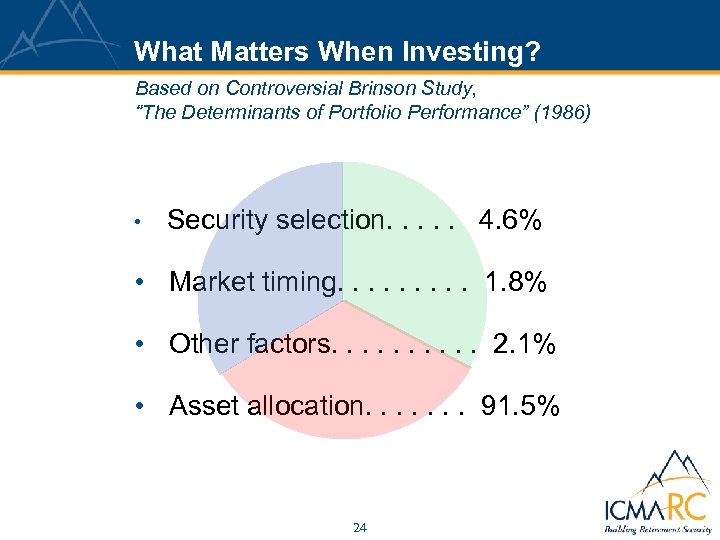 What Matters When Investing?

Based on Controversial Brinson Study, "The Determinants of Portfolio Performance" (1986)

• Security selection. . . . . 4.6%
• Market timing. . . . . . . . . 1.8%
• Other factors. . . . . . . . . . 2.1%
• Asset allocation. . . . . . . 91.5%

24

ICMARC
Building Retirement Security